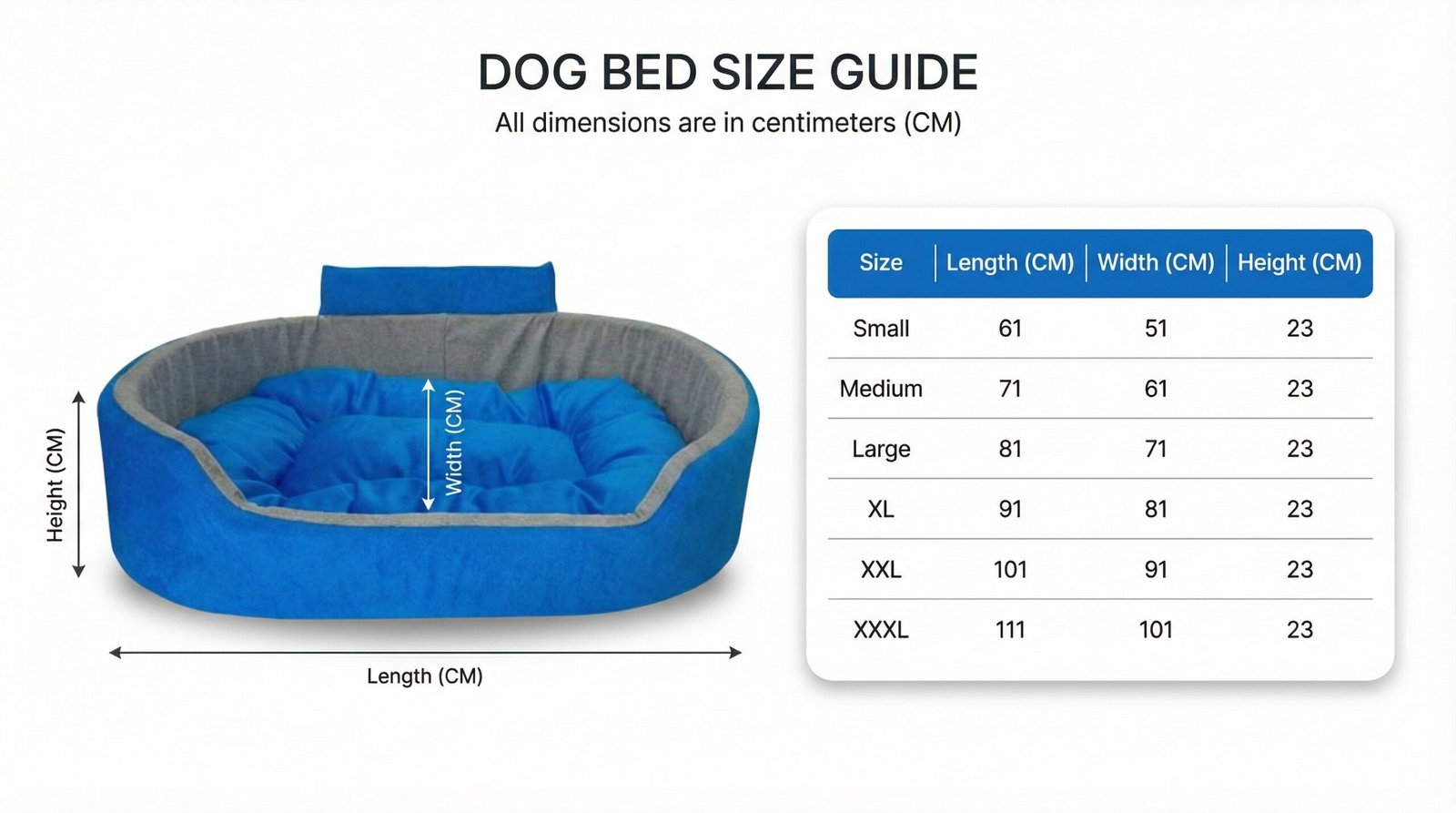 DOG BED SIZE GUIDE

All dimensions are in centimeters (CM)

Height (CM)

Width (CM)

Length (CM)

| Size | Length (CM) | Width (CM) | Height (CM) |
|---|---|---|---|
| Small | 61 | 51 | 23 |
| Medium | 71 | 61 | 23 |
| Large | 81 | 71 | 23 |
| XL | 91 | 81 | 23 |
| XXL | 101 | 91 | 23 |
| XXXL | 111 | 101 | 23 |